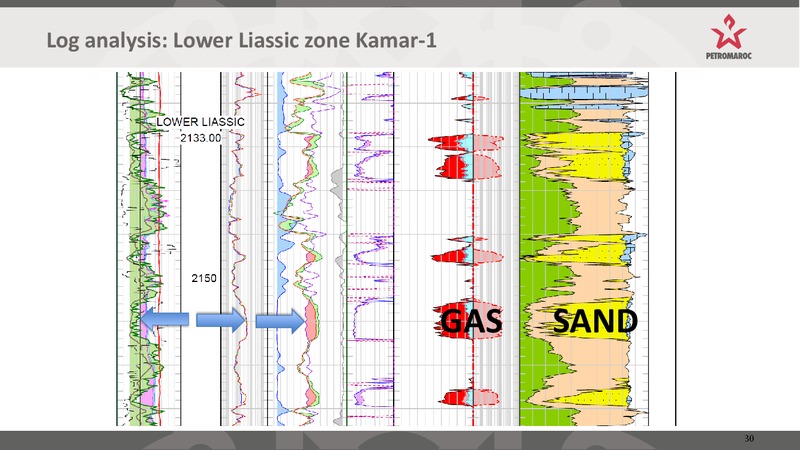 Log analysis: Lower Liassic zone Kamar-1

PETROMAROC

LOWER LIASSIC
2133.00

2150

GAS

SAND

30